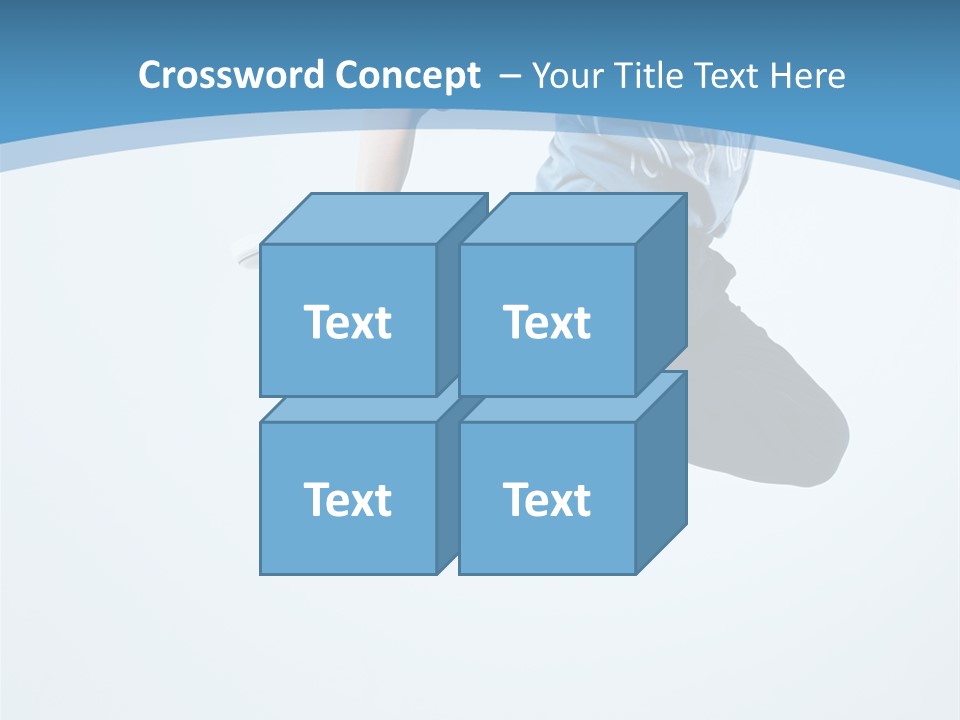 Crossword Concept – Your Title Text Here

Text

Text

Text

Text